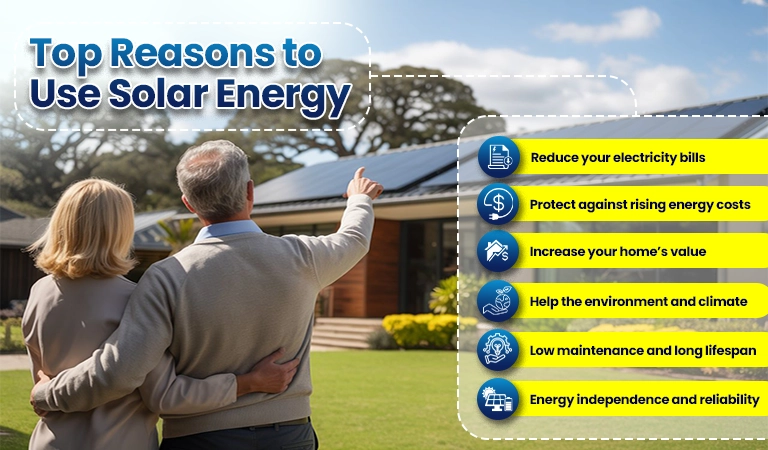 Top Reasons to Use Solar Energy

Reduce your electricity bills

Protect against rising energy costs

Increase your home's value

Help the environment and climate

Low maintenance and long lifespan

Energy independence and reliability